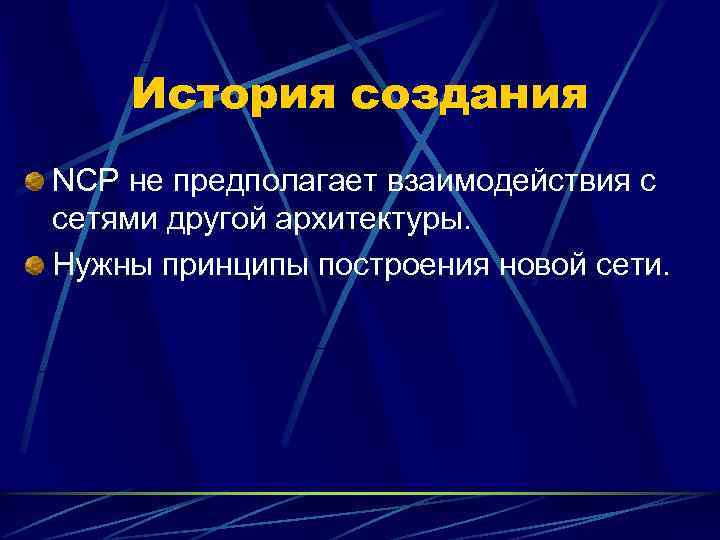 История создания

NCP не предполагает взаимодействия с сетями другой архитектуры.

Нужны принципы построения новой сети.